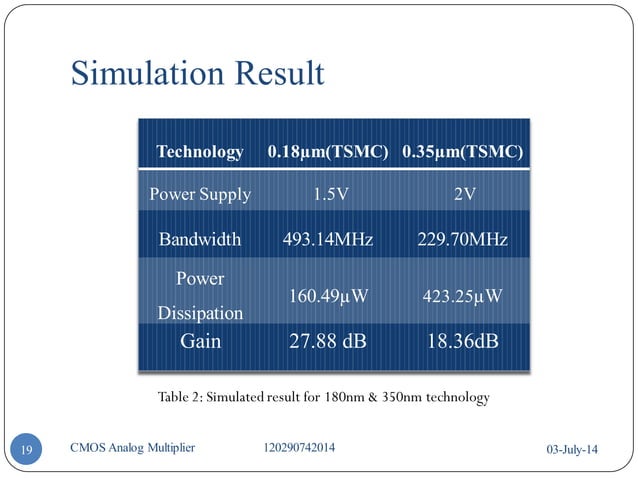 Simulation Result

| Technology | 0.18µm(TSMC) | 0.35µm(TSMC) |
|---|---|---|
| Power Supply | 1.5V | 2V |
| Bandwidth | 493.14MHz | 229.70MHz |
| Power Dissipation | 160.49µW | 423.25µW |
| Gain | 27.88 dB | 18.36dB |

Table 2: Simulated result for 180nm & 350nm technology

19 CMOS Analog Multiplier 120290742014 03-July-14